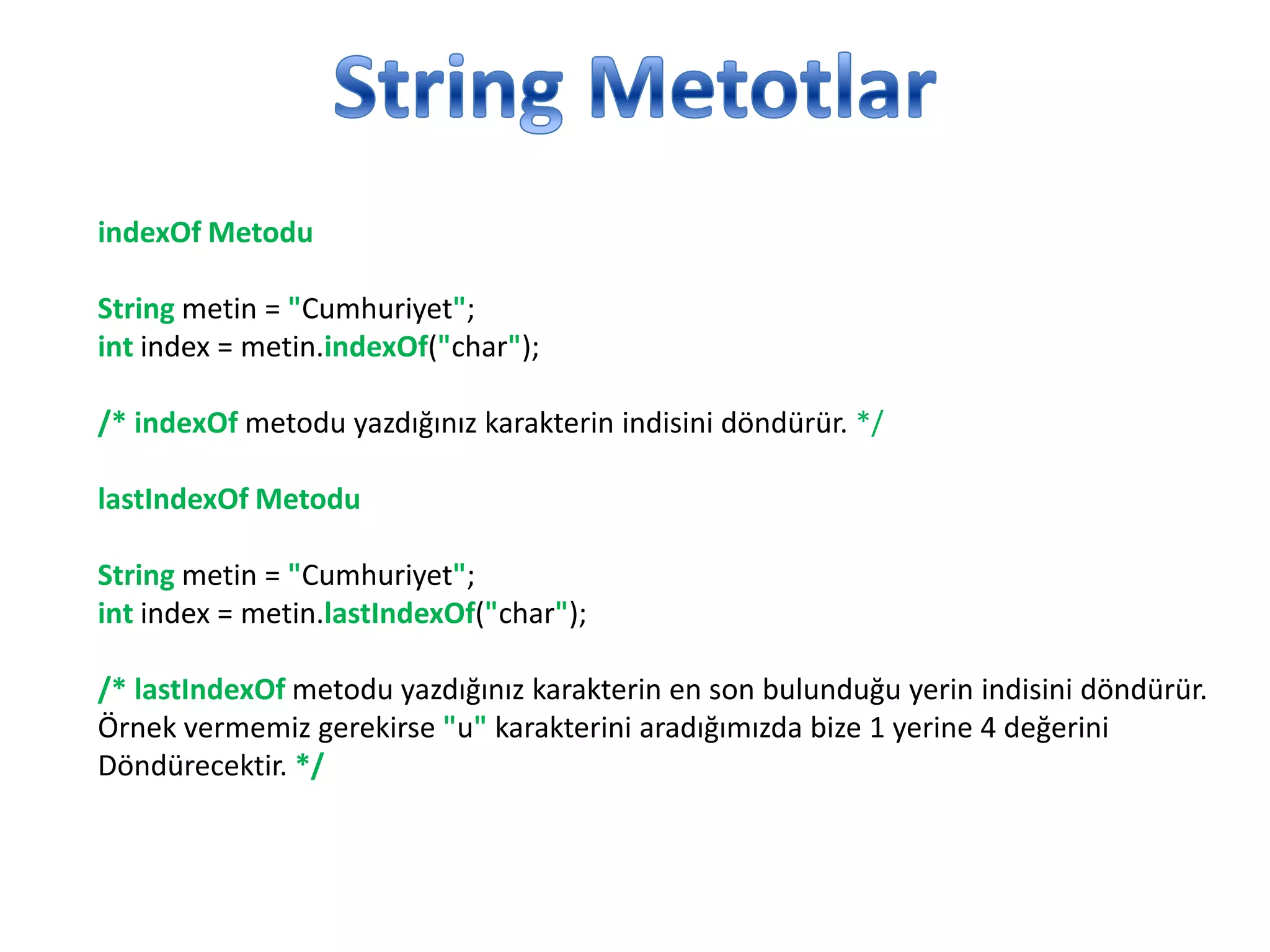 String Metotlar

indexOf Metodu

String metin = "Cumhuriyet";
int index = metin.indexOf("char");

/* indexOf metodu yazdığınız karakterin indisini döndürür. */

lastIndexOf Metodu

String metin = "Cumhuriyet";
int index = metin.lastIndexOf("char");

/* lastIndexOf metodu yazdığınız karakterin en son bulunduğu yerin indisini döndürür. Örnek vermemiz gerekirse "u" karakterini aradığımızda bize 1 yerine 4 değerini Döndürecektir. */